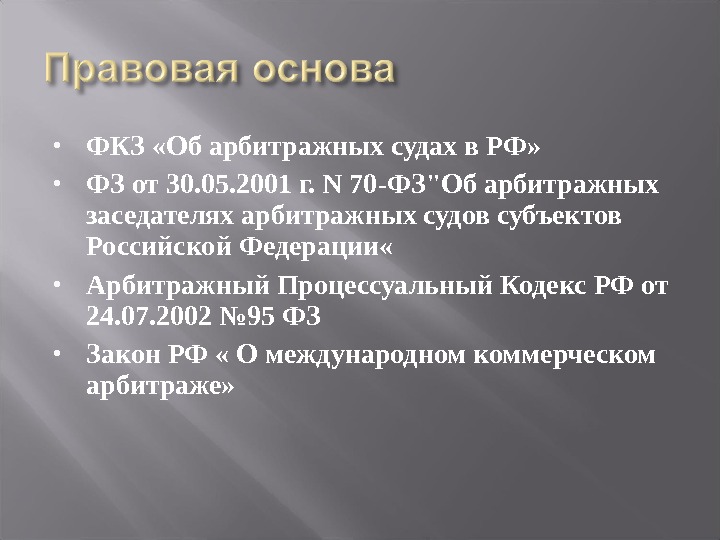 Правовая основа

• ФКЗ «Об арбитражных судах в РФ»
• ФЗ от 30.05.2001 г. N 70-ФЗ"Об арбитражных заседателях арбитражных судов субъектов Российской Федерации«
• Арбитражный Процессуальный Кодекс РФ от 24.07.2002 №95 ФЗ
• Закон РФ « О международном коммерческом арбитраже»